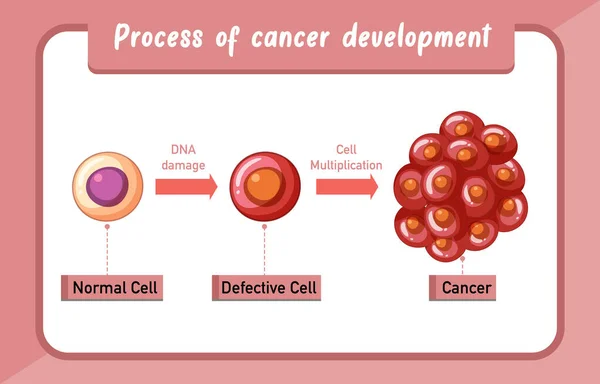 Process of cancer development

DNA damage

Cell Multiplication

Normal Cell

Defective Cell

Cancer